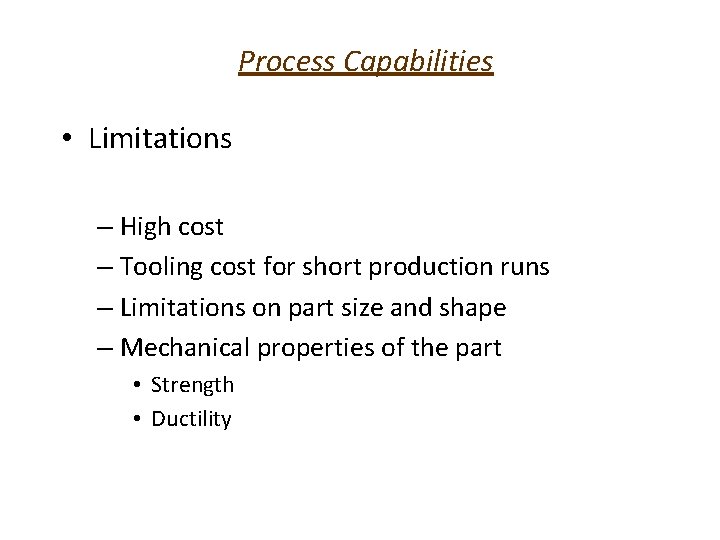 Process Capabilities

• Limitations

– High cost
– Tooling cost for short production runs
– Limitations on part size and shape
– Mechanical properties of the part
• Strength
• Ductility